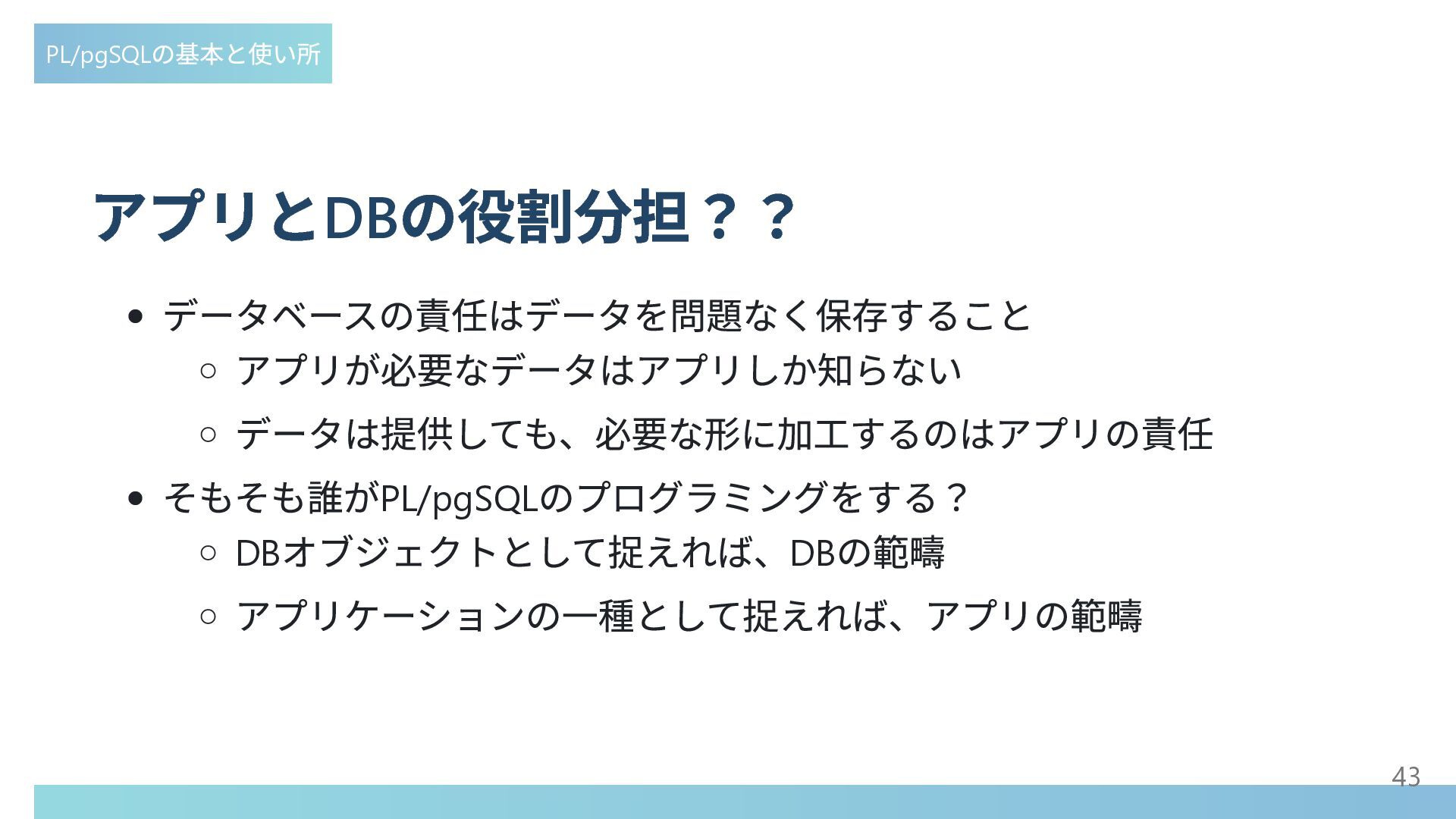 PL/pgSQLの基本と使い所

アプリとDBの役割分担？？

- データベースの責任はデータを問題なく保存すること
  - アプリが必要なデータはアプリしか知らない
  - データは提供しても、必要な形に加工するのはアプリの責任
- そもそも誰がPL/pgSQLのプログラミングをする？
  - DBオブジェクトとして捉えれば、DBの範疇
  - アプリケーションの一種として捉えれば、アプリの範疇

43